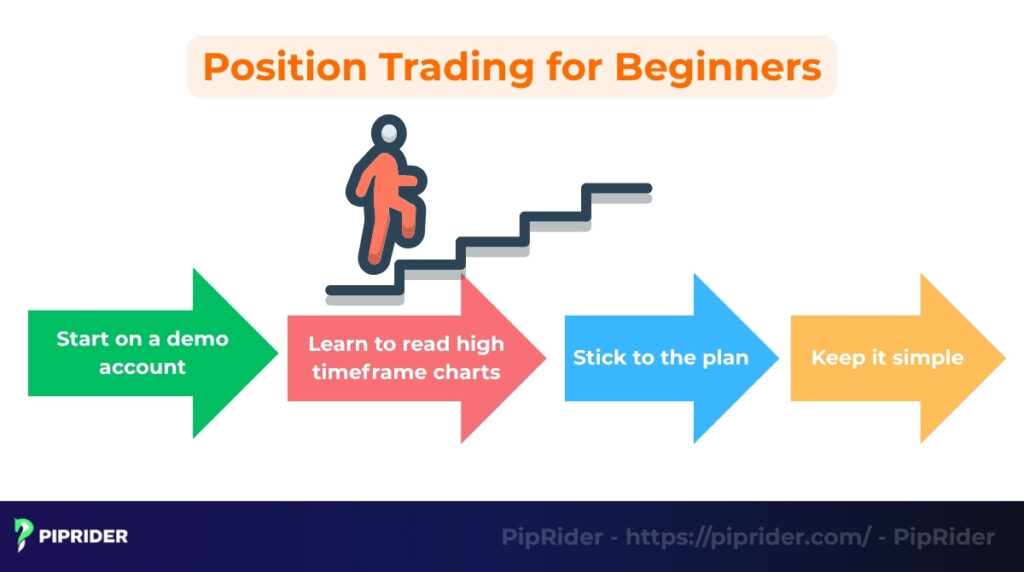 Position Trading for Beginners

Start on a demo account

Learn to read high timeframe charts

Stick to the plan

Keep it simple

PIPRIDER

PipRider - https://piprider.com/ - PipRider